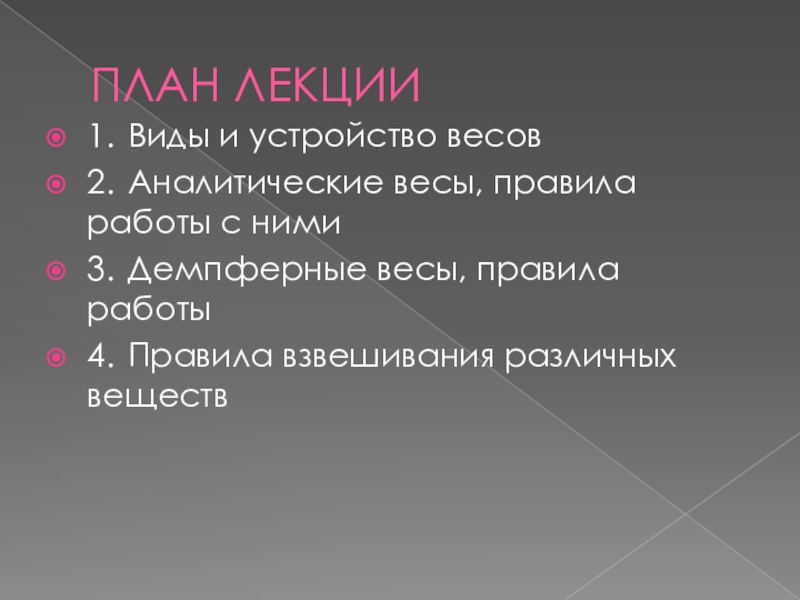 ПЛАН ЛЕКЦИИ

1. Виды и устройство весов

2. Аналитические весы, правила работы с ними

3. Демпферные весы, правила работы

4. Правила взвешивания различных веществ